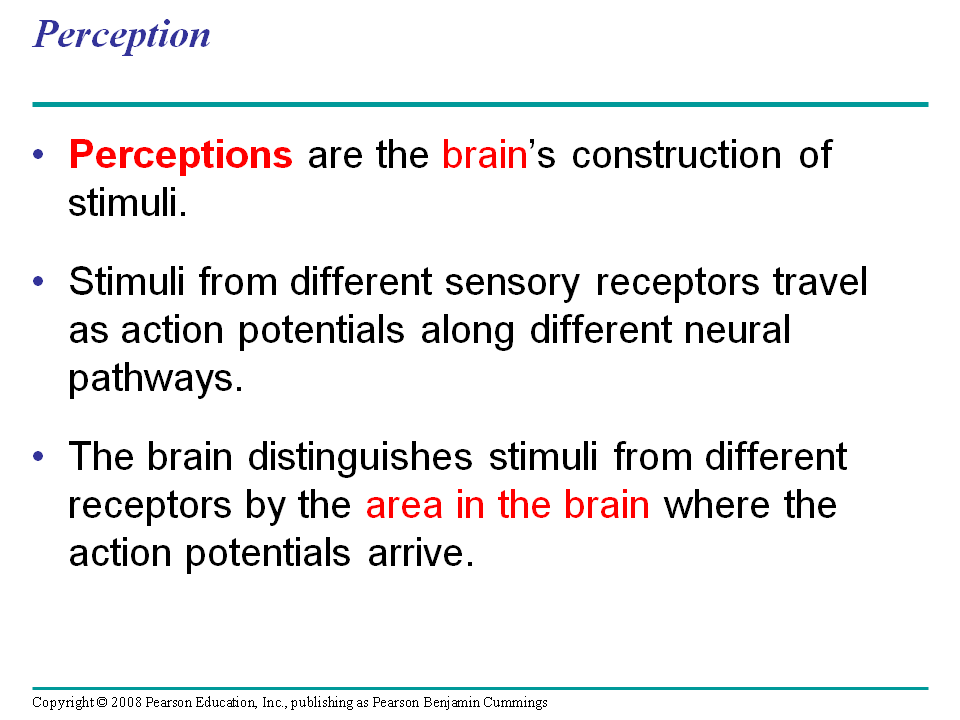 Perception

• Perceptions are the brain’s construction of stimuli.

• Stimuli from different sensory receptors travel as action potentials along different neural pathways.

• The brain distinguishes stimuli from different receptors by the area in the brain where the action potentials arrive.

Copyright © 2008 Pearson Education, Inc., publishing as Pearson Benjamin Cummings